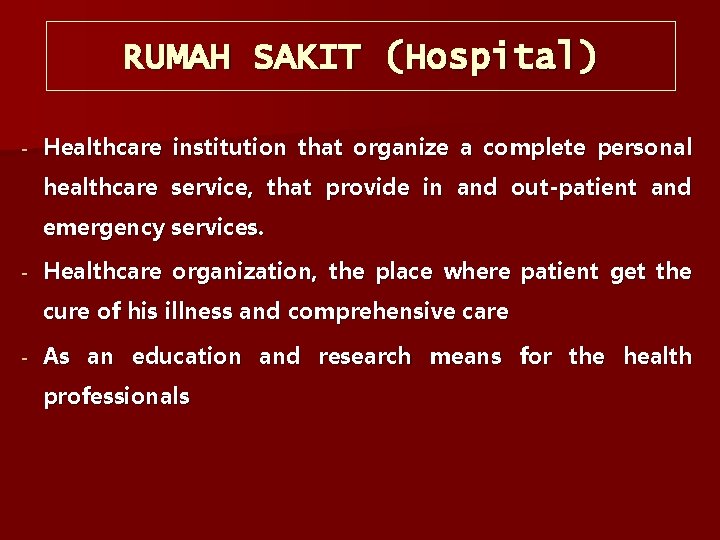 RUMAH SAKIT (Hospital)

- Healthcare institution that organize a complete personal healthcare service, that provide in and out-patient and emergency services.
- Healthcare organization, the place where patient get the cure of his illness and comprehensive care
- As an education and research means for the health professionals